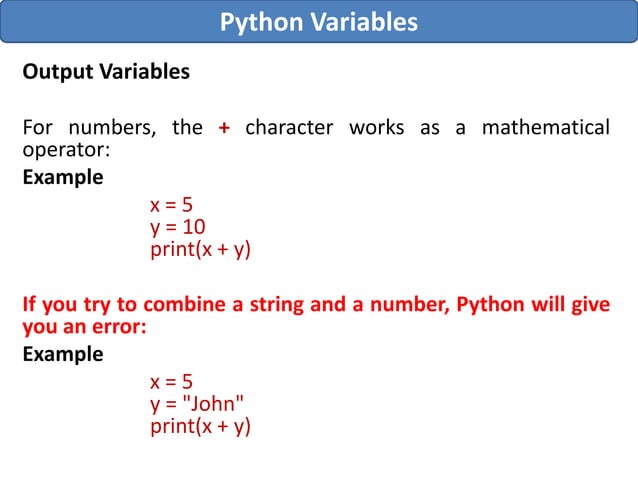 Python Variables

Output Variables

For numbers, the + character works as a mathematical operator:

Example

x = 5
y = 10
print(x + y)

If you try to combine a string and a number, Python will give you an error:

Example

x = 5
y = "John"
print(x + y)